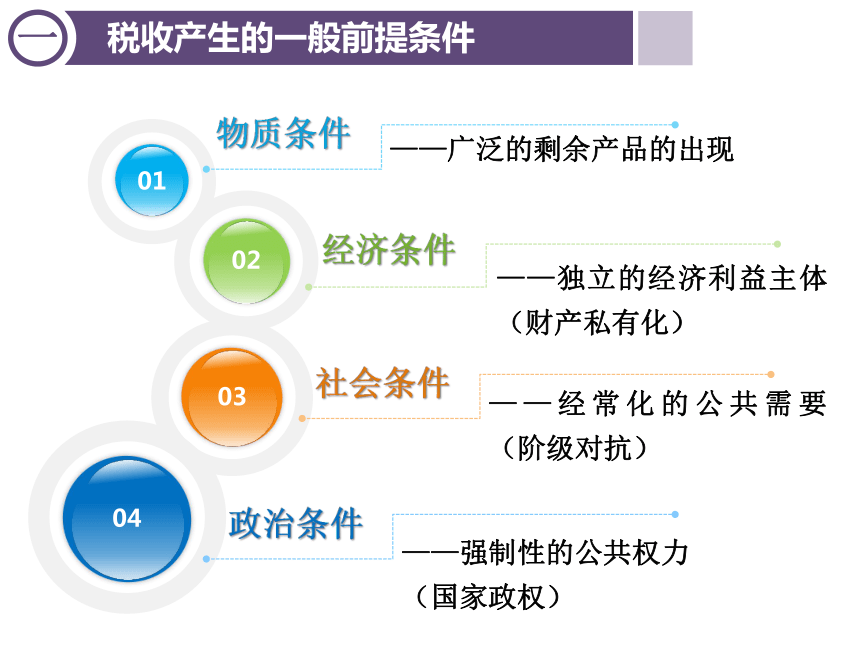 一 税收产生的一般前提条件

01 物质条件

——广泛的剩余产品的出现

02 经济条件

——独立的经济利益主体（财产私有化）

03 社会条件

——经常化的公共需要（阶级对抗）

04 政治条件

——强制性的公共权力（国家政权）